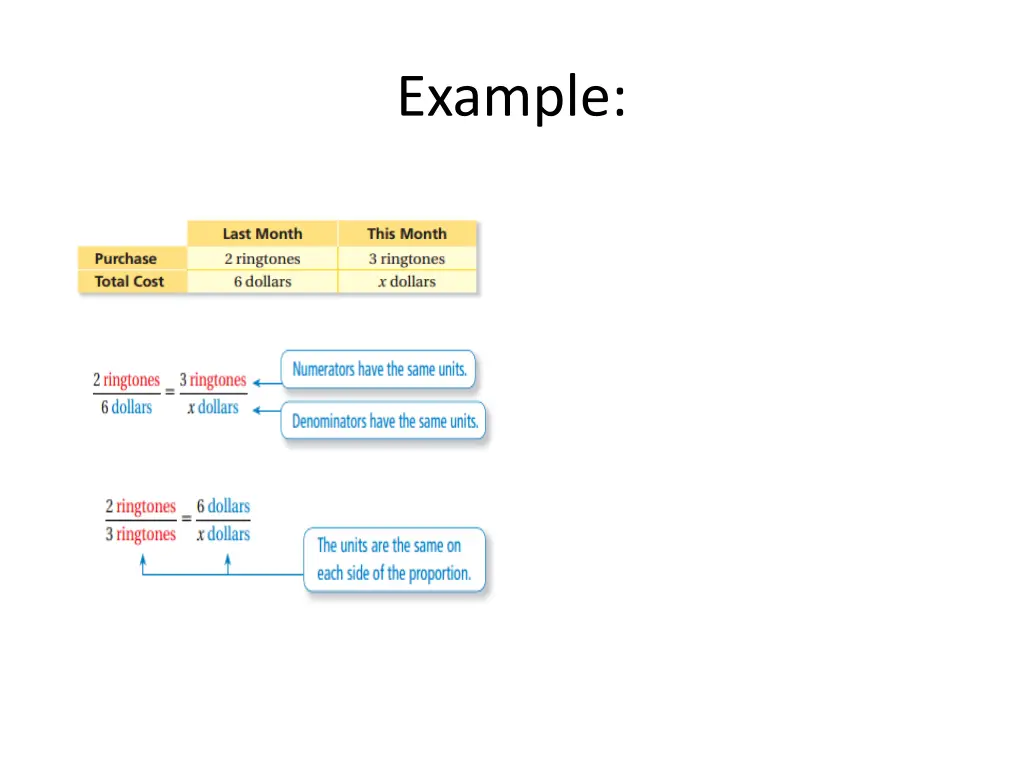 Example:

| | Last Month | This Month |
|---|---|---|
| Purchase | 2 ringtones | 3 ringtones |
| Total Cost | 6 dollars | $x$ dollars |

$\frac{2 \text{ ringtones}}{6 \text{ dollars}} = \frac{3 \text{ ringtones}}{x \text{ dollars}}$

Numerators have the same units.

Denominators have the same units.

$\frac{2 \text{ ringtones}}{3 \text{ ringtones}} = \frac{6 \text{ dollars}}{x \text{ dollars}}$

The units are the same on each side of the proportion.